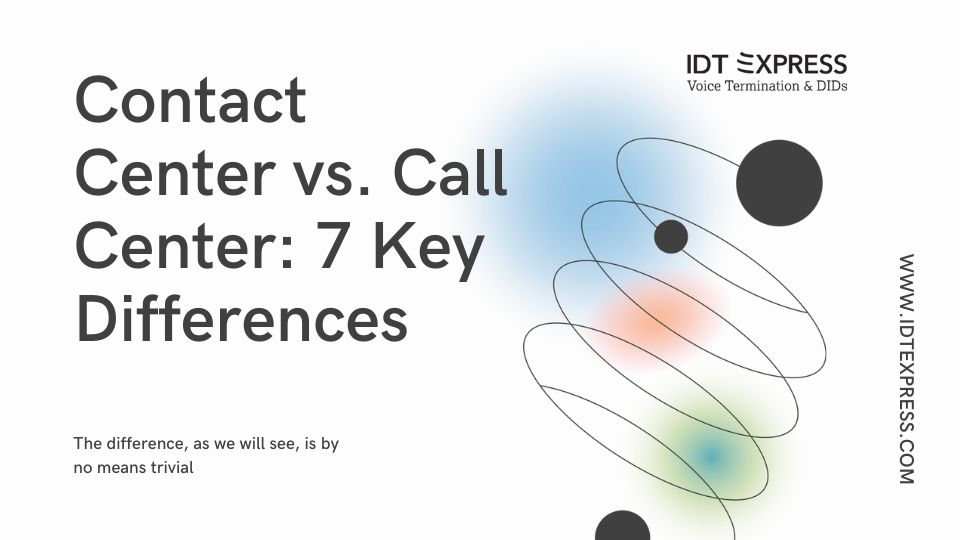 IDT EXPRESS
Voice Termination & DIDs

Contact Center vs. Call Center: 7 Key Differences

The difference, as we will see, is by no means trivial

WWW.IDTEXPRESS.COM